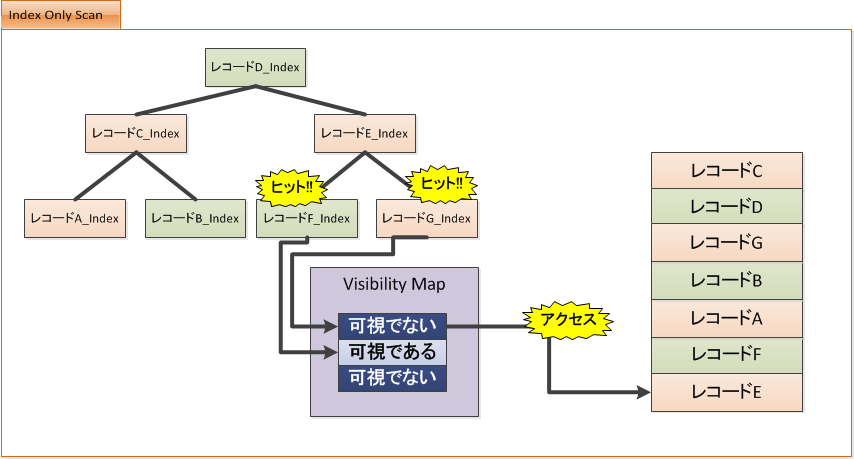 Index Only Scan

レコードD_Index

レコードC_Index

レコードE_Index

ヒット!!

ヒット!!

レコードA_Index

レコードB_Index

レコードF_Index

レコードG_Index

Visibility Map

可視でない

可視である

可視でない

アクセス

レコードC

レコードD

レコードG

レコードB

レコードA

レコードF

レコードE